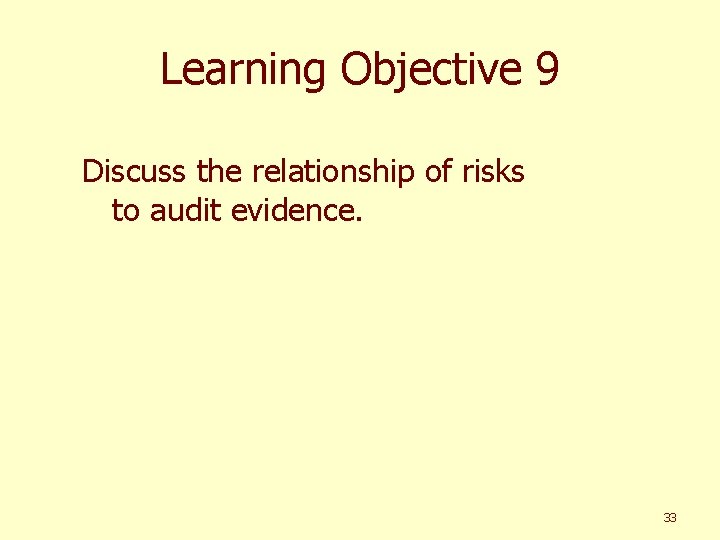 Learning Objective 9

Discuss the relationship of risks to audit evidence.

33